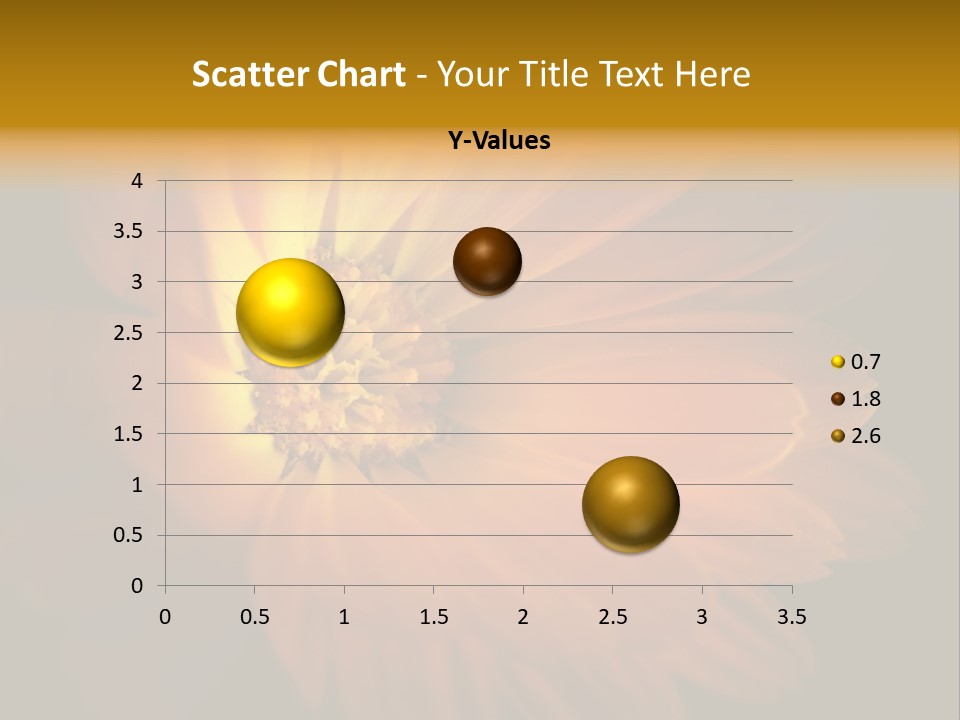 Scatter Chart - Your Title Text Here

Y-Values

4
3.5
3
2.5
2
1.5
1
0.5
0

0 0.5 1 1.5 2 2.5 3 3.5

0.7
1.8
2.6